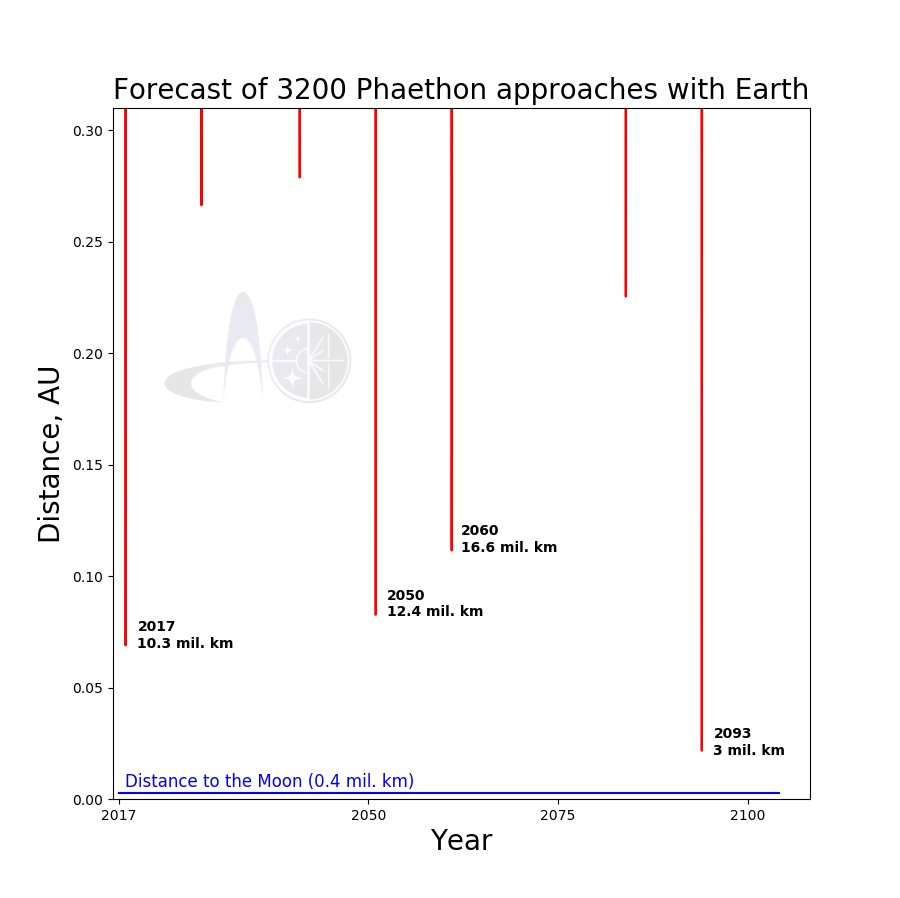 Forecast of 3200 Phaethon approaches with Earth

Distance, AU

0.30
0.25
0.20
0.15
0.10
0.05
0.00

2017
10.3 mil. km

2050
12.4 mil. km

2060
16.6 mil. km

2093
3 mil. km

Distance to the Moon (0.4 mil. km)

2017
2050
2075
2100

Year